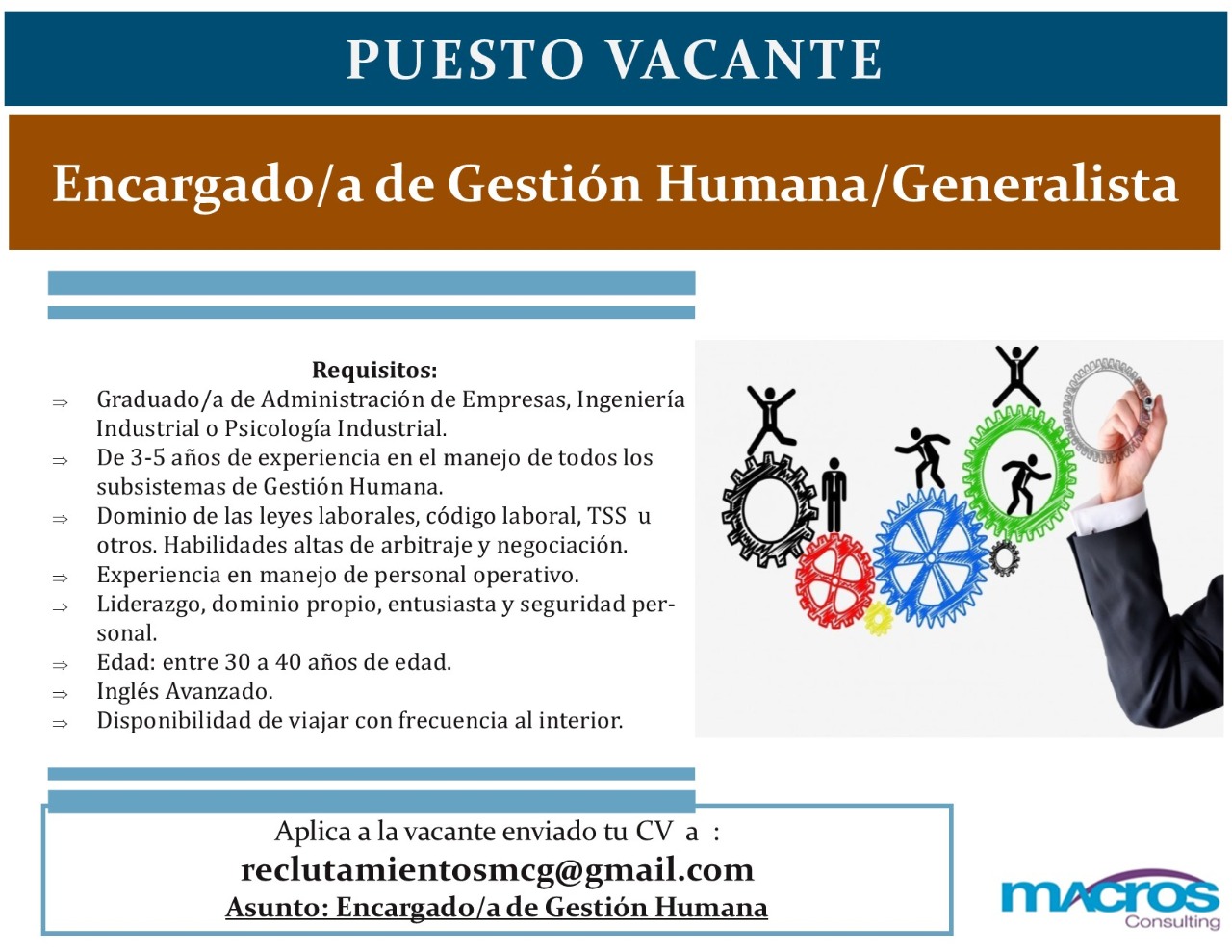 PUESTO VACANTE

Encargado/a de Gestión Humana/Generalista

Requisitos:

⇒ Graduado/a de Administración de Empresas, Ingeniería Industrial o Psicología Industrial.
⇒ De 3-5 años de experiencia en el manejo de todos los subsistemas de Gestión Humana.
⇒ Dominio de las leyes laborales, código laboral, TSS u otros. Habilidades altas de arbitraje y negociación.
⇒ Experiencia en manejo de personal operativo.
⇒ Liderazgo, dominio propio, entusiasta y seguridad personal.
⇒ Edad: entre 30 a 40 años de edad.
⇒ Inglés Avanzado.
⇒ Disponibilidad de viajar con frecuencia al interior.

Aplica a la vacante enviado tu CV a :
reclutamientosmcg@gmail.com
Asunto: Encargado/a de Gestión Humana

macros
Consulting